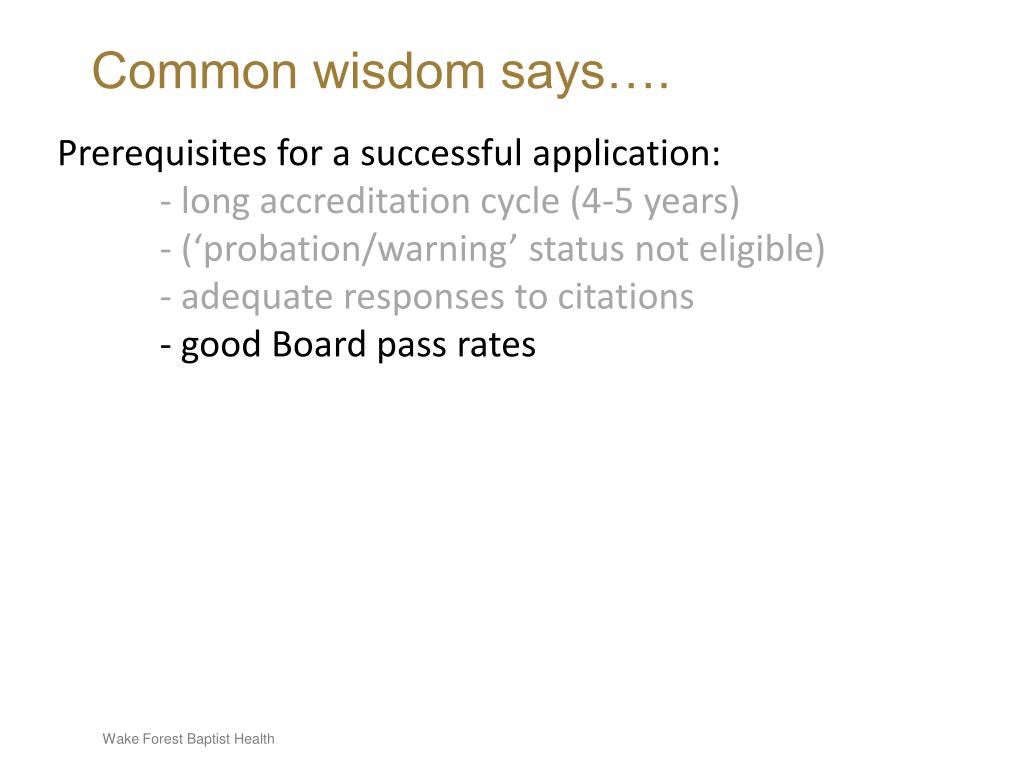 Common wisdom says….

Prerequisites for a successful application:
- long accreditation cycle (4-5 years)
- (‘probation/warning’ status not eligible)
- adequate responses to citations
- good Board pass rates

Wake Forest Baptist Health